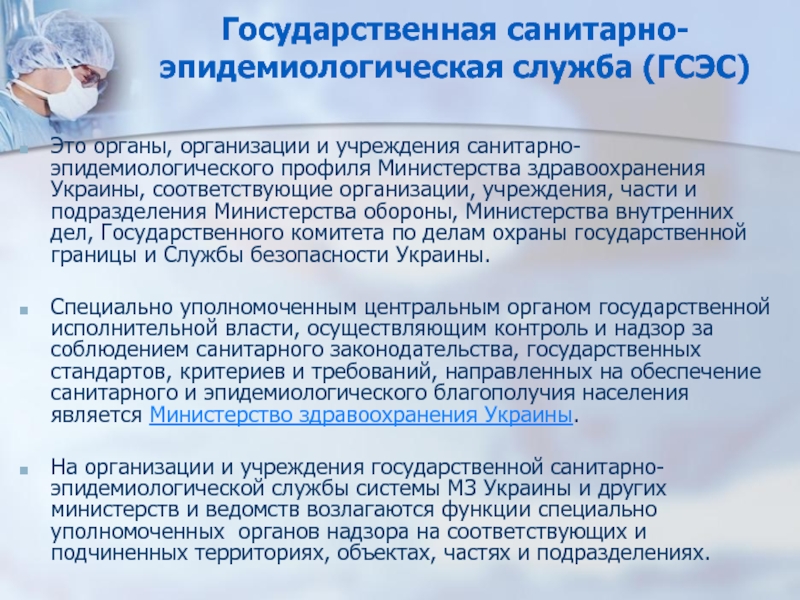 Государственная санитарно-эпидемиологическая служба (ГСЭС)

Это органы, организации и учреждения санитарно-эпидемиологического профиля Министерства здравоохранения Украины, соответствующие организации, учреждения, части и подразделения Министерства обороны, Министерства внутренних дел, Государственного комитета по делам охраны государственной границы и Службы безопасности Украины.

Специально уполномоченным центральным органом государственной исполнительной власти, осуществляющим контроль и надзор за соблюдением санитарного законодательства, государственных стандартов, критериев и требований, направленных на обеспечение санитарного и эпидемиологического благополучия населения является Министерство здравоохранения Украины.

На организации и учреждения государственной санитарно-эпидемиологической службы системы МЗ Украины и других министерств и ведомств возлагаются функции специально уполномоченных органов надзора на соответствующих и подчиненных территориях, объектах, частях и подразделениях.